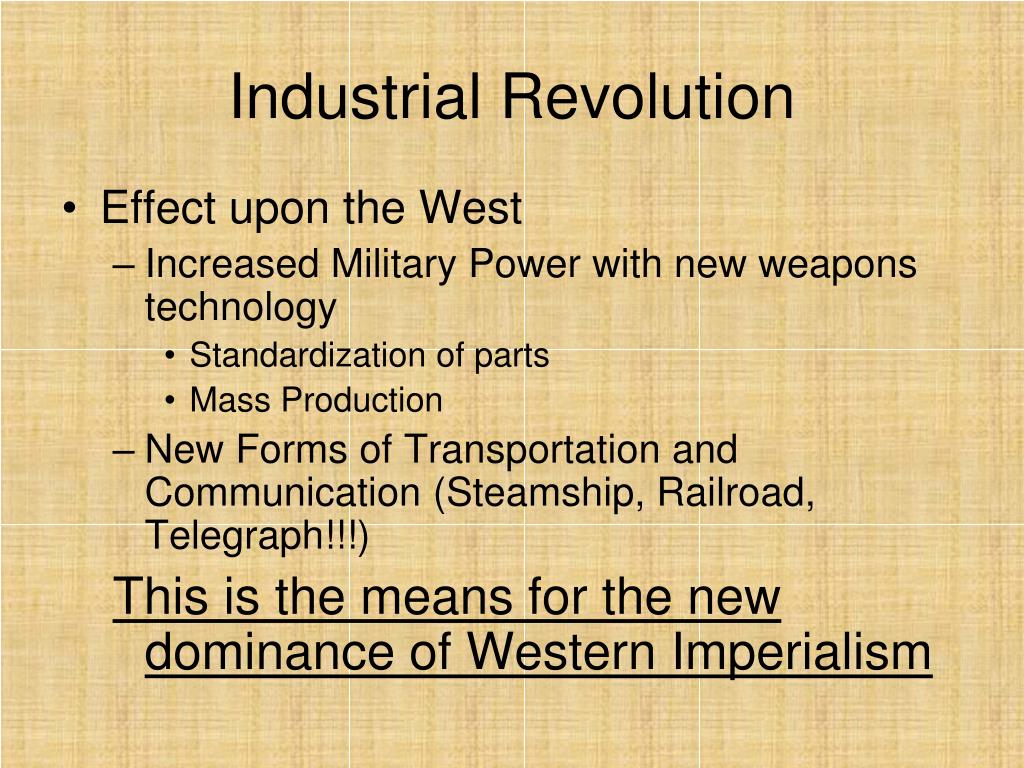 Industrial Revolution

• Effect upon the West
– Increased Military Power with new weapons technology
• Standardization of parts
• Mass Production
– New Forms of Transportation and Communication (Steamship, Railroad, Telegraph!!!)
This is the means for the new dominance of Western Imperialism